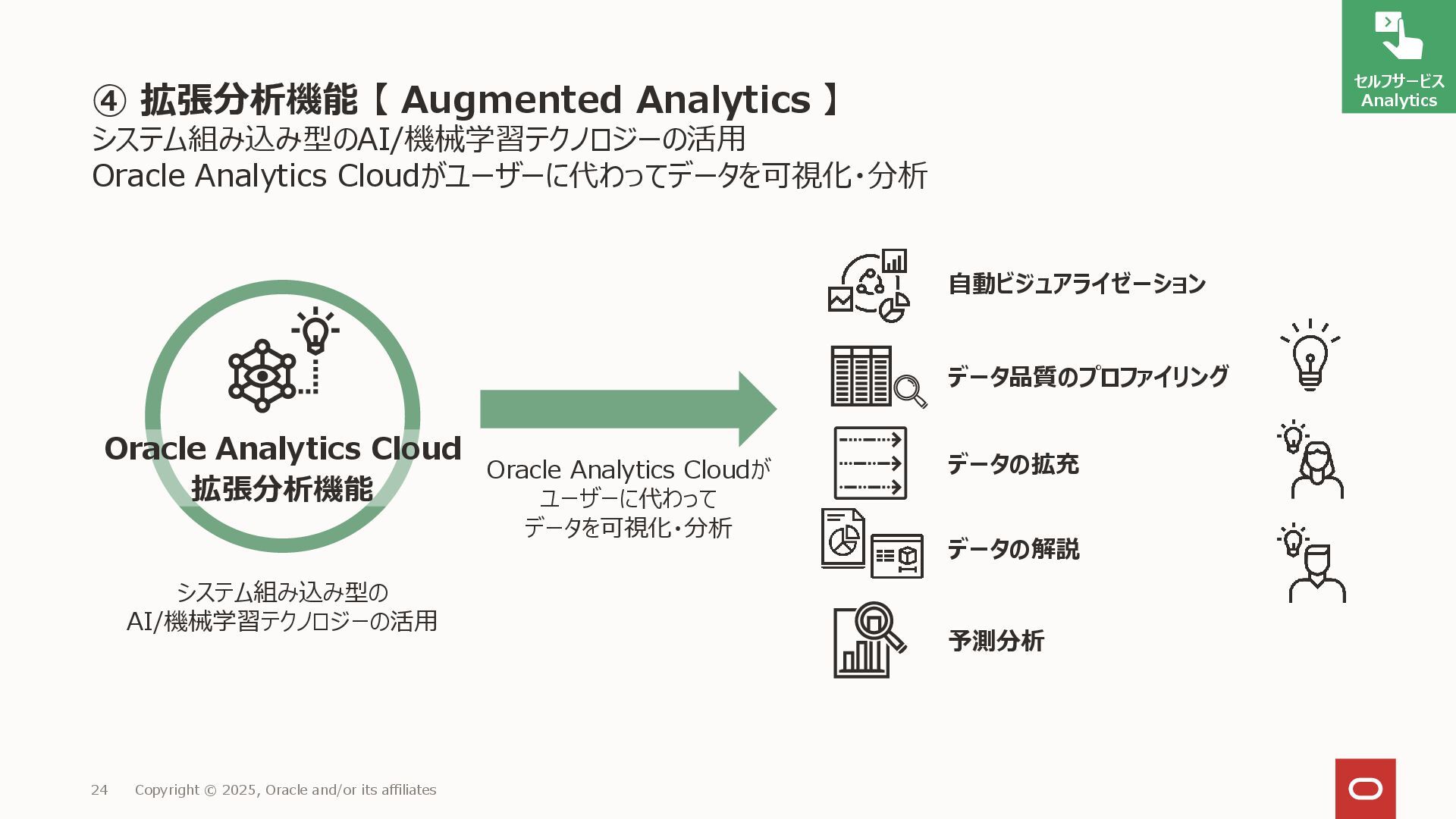 セルフサービス Analytics

④ 拡張分析機能【 Augmented Analytics 】
システム組み込み型のAI/機械学習テクノロジーの活用
Oracle Analytics Cloudがユーザーに代わってデータを可視化・分析

Oracle Analytics Cloud
拡張分析機能

システム組み込み型の
AI/機械学習テクノロジーの活用

Oracle Analytics Cloudが
ユーザーに代わって
データを可視化・分析

自動ビジュアライゼーション

データ品質のプロファイリング

データの拡充

データの解説

予測分析

24 Copyright © 2025, Oracle and/or its affiliates